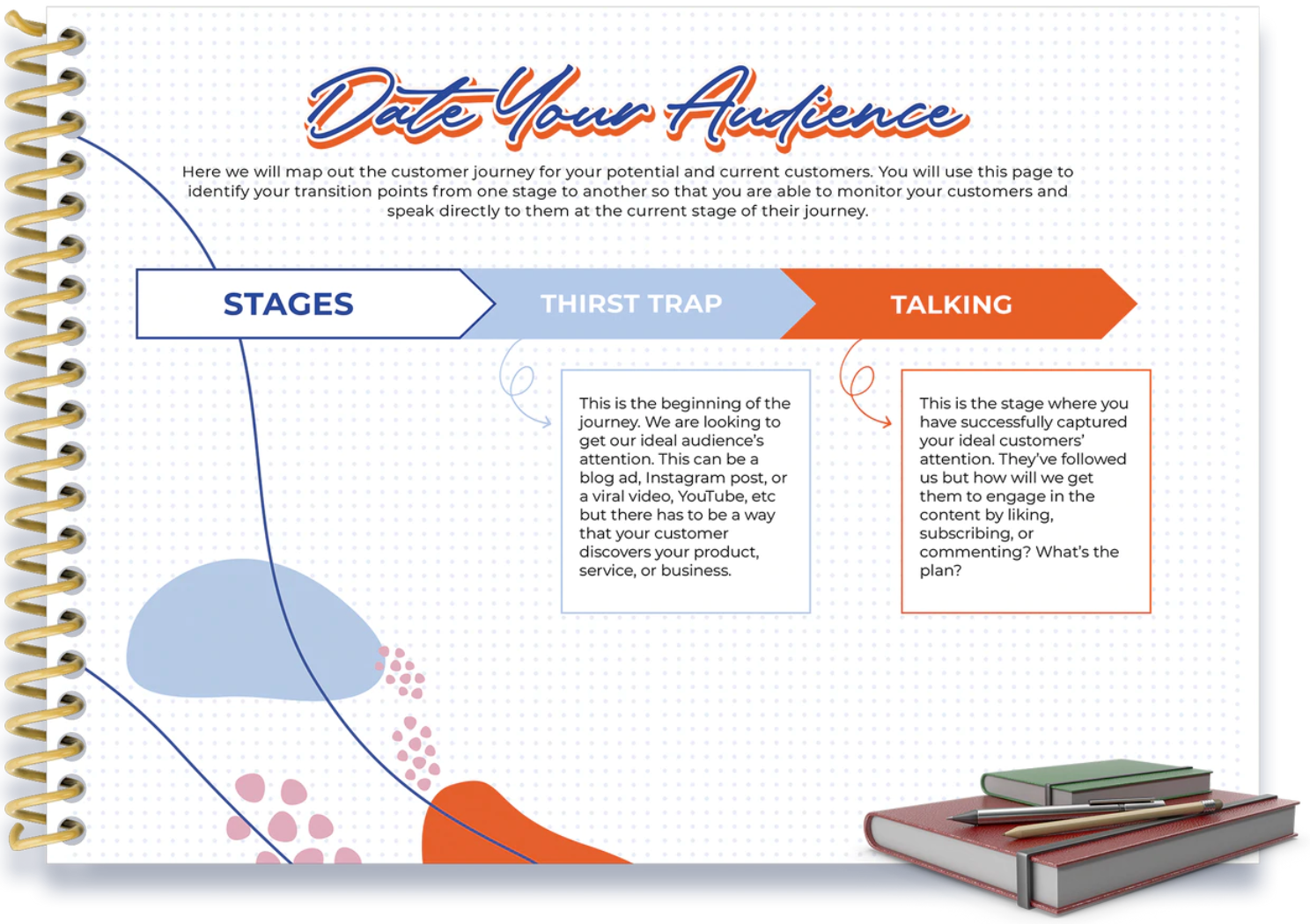 Date Your Audience

Here we will map out the customer journey for your potential and current customers. You will use this page to identify your transition points from one stage to another so that you are able to monitor your customers and speak directly to them at the current stage of their journey.

STAGES

THIRST TRAP

TALKING

This is the beginning of the journey. We are looking to get our ideal audience's attention. This can be a blog ad, Instagram post, or a viral video, YouTube, etc but there has to be a way that your customer discovers your product, service, or business.

This is the stage where you have successfully captured your ideal customers' attention. They've followed us but how will we get them to engage in the content by liking, subscribing, or commenting? What's the plan?